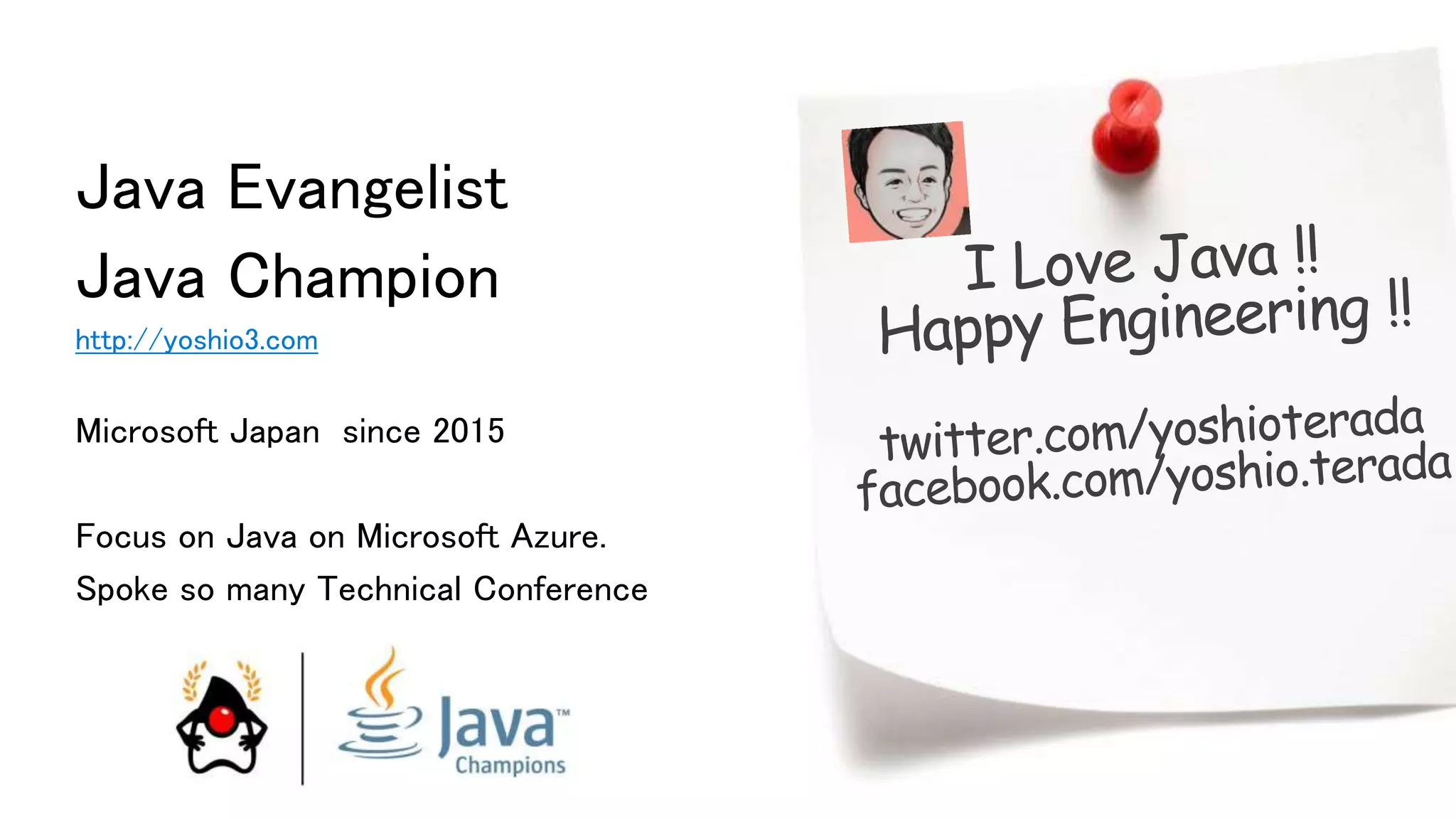 Java Evangelist
Java Champion
http://yoshio3.com

Microsoft Japan since 2015

Focus on Java on Microsoft Azure.
Spoke so many Technical Conference

Java™ Champions

I Love Java !!
Happy Engineering !!

twitter.com/yoshioterada
facebook.com/yoshio.terada